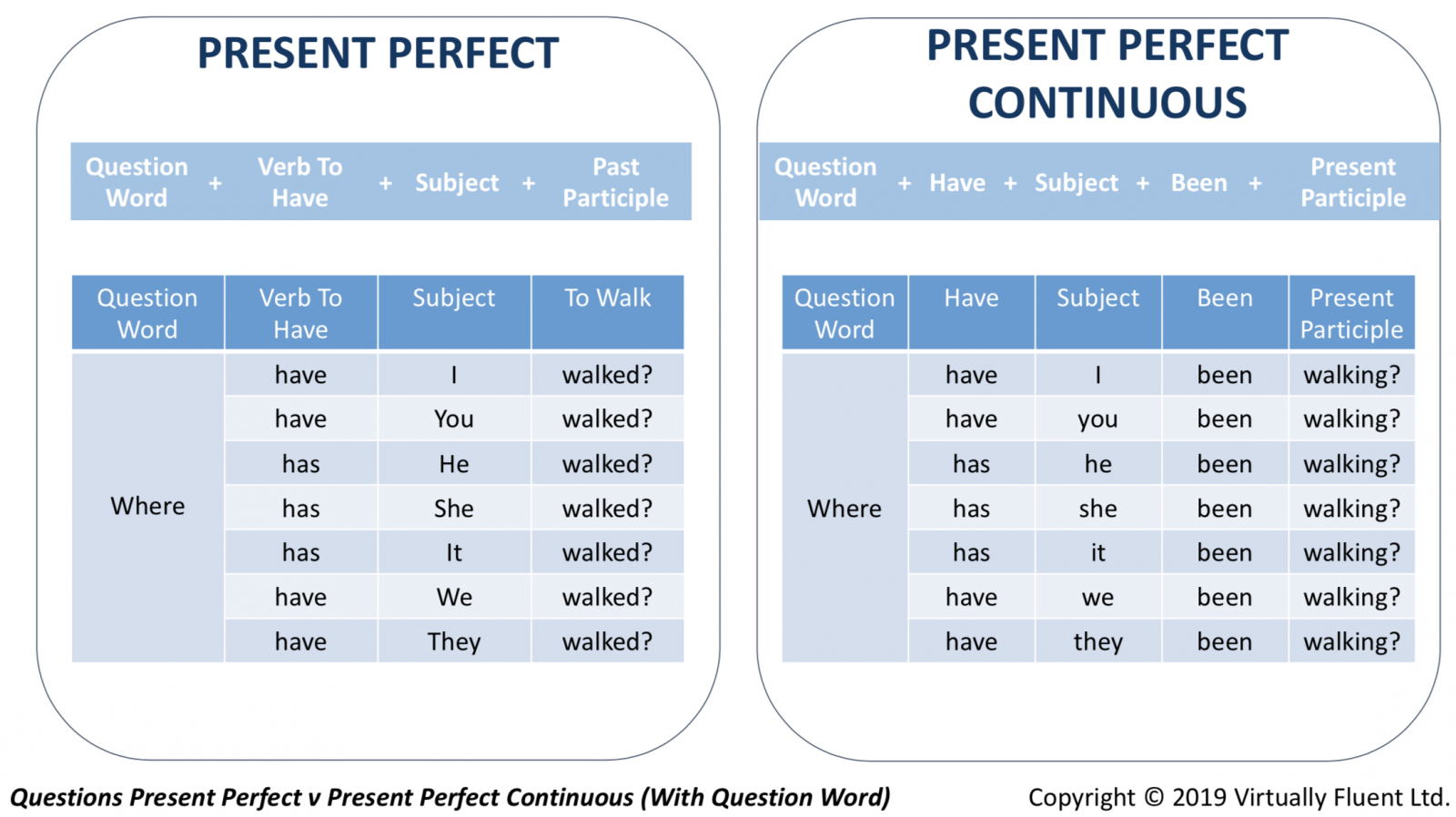 PRESENT PERFECT

Question Word + Verb To Have + Subject + Past Participle

| Question Word | Verb To Have | Subject | To Walk |
|---|---|---|---|
| Where | have | I | walked? |
| | have | You | walked? |
| | has | He | walked? |
| | has | She | walked? |
| | has | It | walked? |
| | have | We | walked? |
| | have | They | walked? |

PRESENT PERFECT CONTINUOUS

Question Word + Have + Subject + Been + Present Participle

| Question Word | Have | Subject | Been | Present Participle |
|---|---|---|---|---|
| Where | have | I | been | walking? |
| | have | you | been | walking? |
| | has | he | been | walking? |
| | has | she | been | walking? |
| | has | it | been | walking? |
| | have | we | been | walking? |
| | have | they | been | walking? |

Questions Present Perfect v Present Perfect Continuous (With Question Word)

Copyright © 2019 Virtually Fluent Ltd.